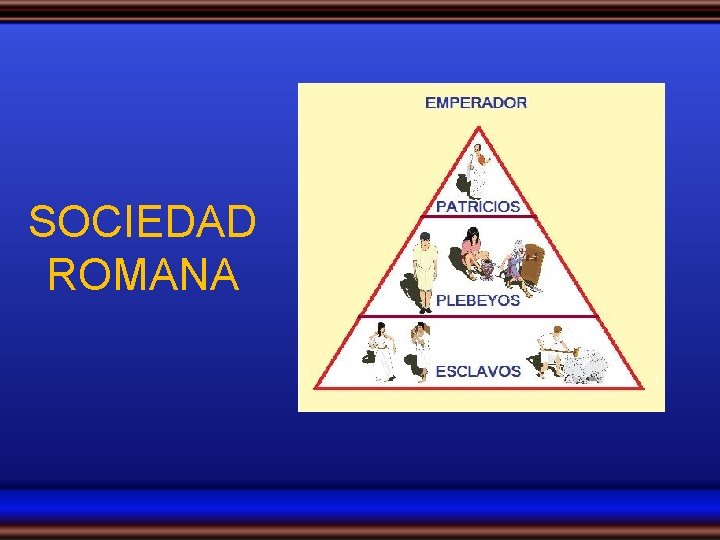 SOCIEDAD ROMANA

EMPERADOR

PATRICIOS

PLEBEYOS

ESCLAVOS